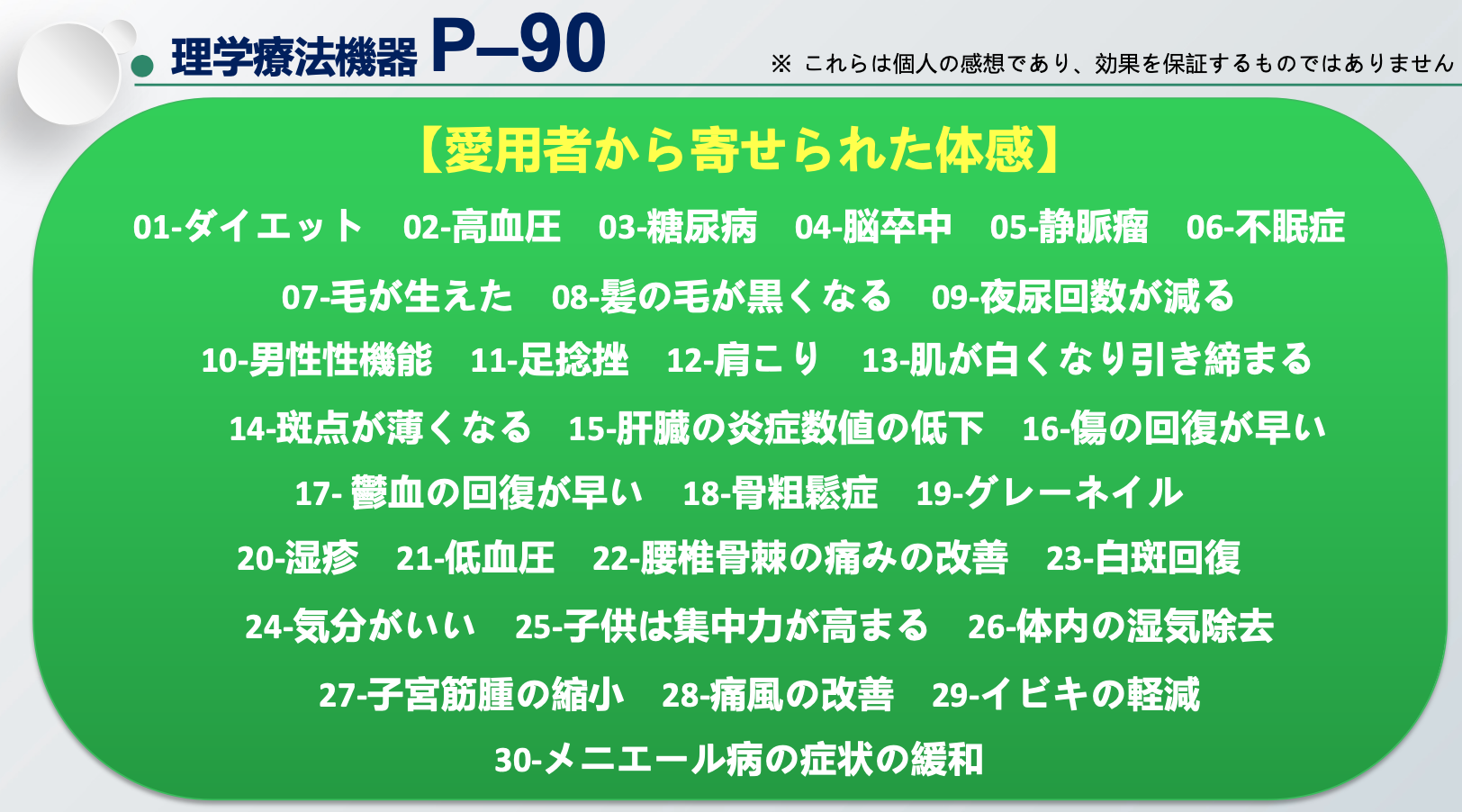 理学療法機器 P–90

※ これらは個人の感想であり、効果を保証するものではありません

【愛用者から寄せられた体感】

01-ダイエット　02-高血圧　03-糖尿病　04-脳卒中　05-静脈瘤　06-不眠症

07-毛が生えた　08-髪の毛が黒くなる　09-夜尿回数が減る

10-男性性機能　11-足捻挫　12-肩こり　13-肌が白くなり引き締まる

14-斑点が薄くなる　15-肝臓の炎症数値の低下　16-傷の回復が早い

17- 鬱血の回復が早い　18-骨粗鬆症　19-グレーネイル

20-湿疹　21-低血圧　22-腰椎骨棘の痛みの改善　23-白斑回復

24-気分がいい　25-子供は集中力が高まる　26-体内の湿気除去

27-子宮筋腫の縮小　28-痛風の改善　29-イビキの軽減

30-メニエール病の症状の緩和